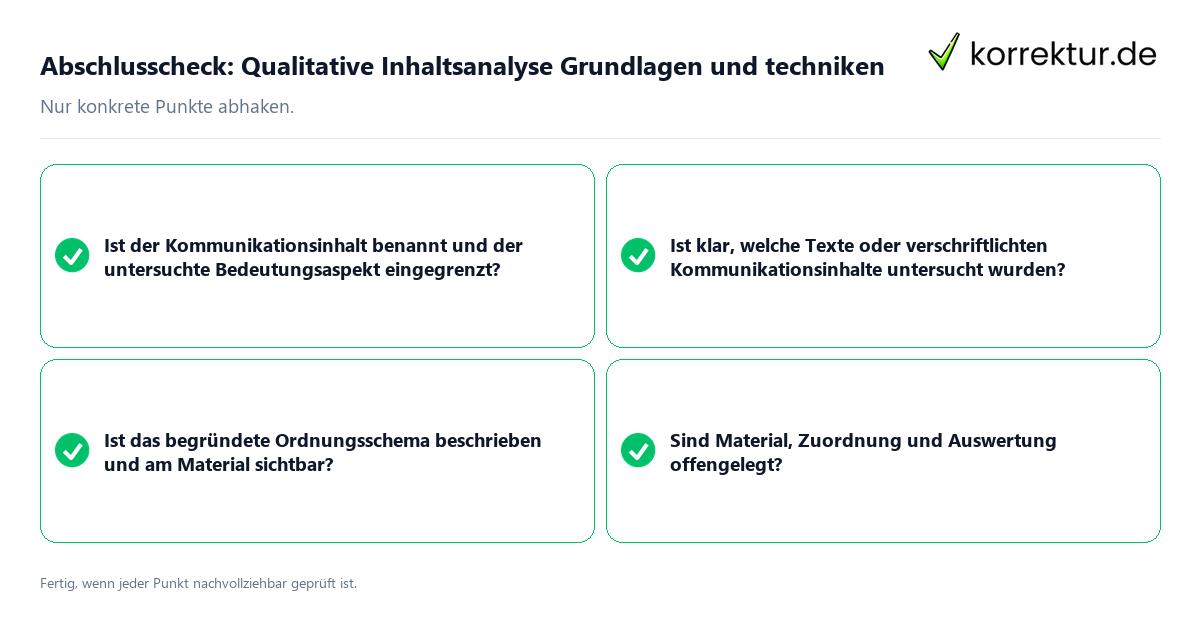 Abschlusscheck: Qualitative Inhaltsanalyse Grundlagen und techniken

korrektur.de

Nur konkrete Punkte abhaken.

Ist der Kommunikationsinhalt benannt und der untersuchte Bedeutungsaspekt eingegrenzt?

Ist klar, welche Texte oder verschriftlichten Kommunikationsinhalte untersucht wurden?

Ist das begründete Ordnungsschema beschrieben und am Material sichtbar?

Sind Material, Zuordnung und Auswertung offengelegt?

Fertig, wenn jeder Punkt nachvollziehbar geprüft ist.